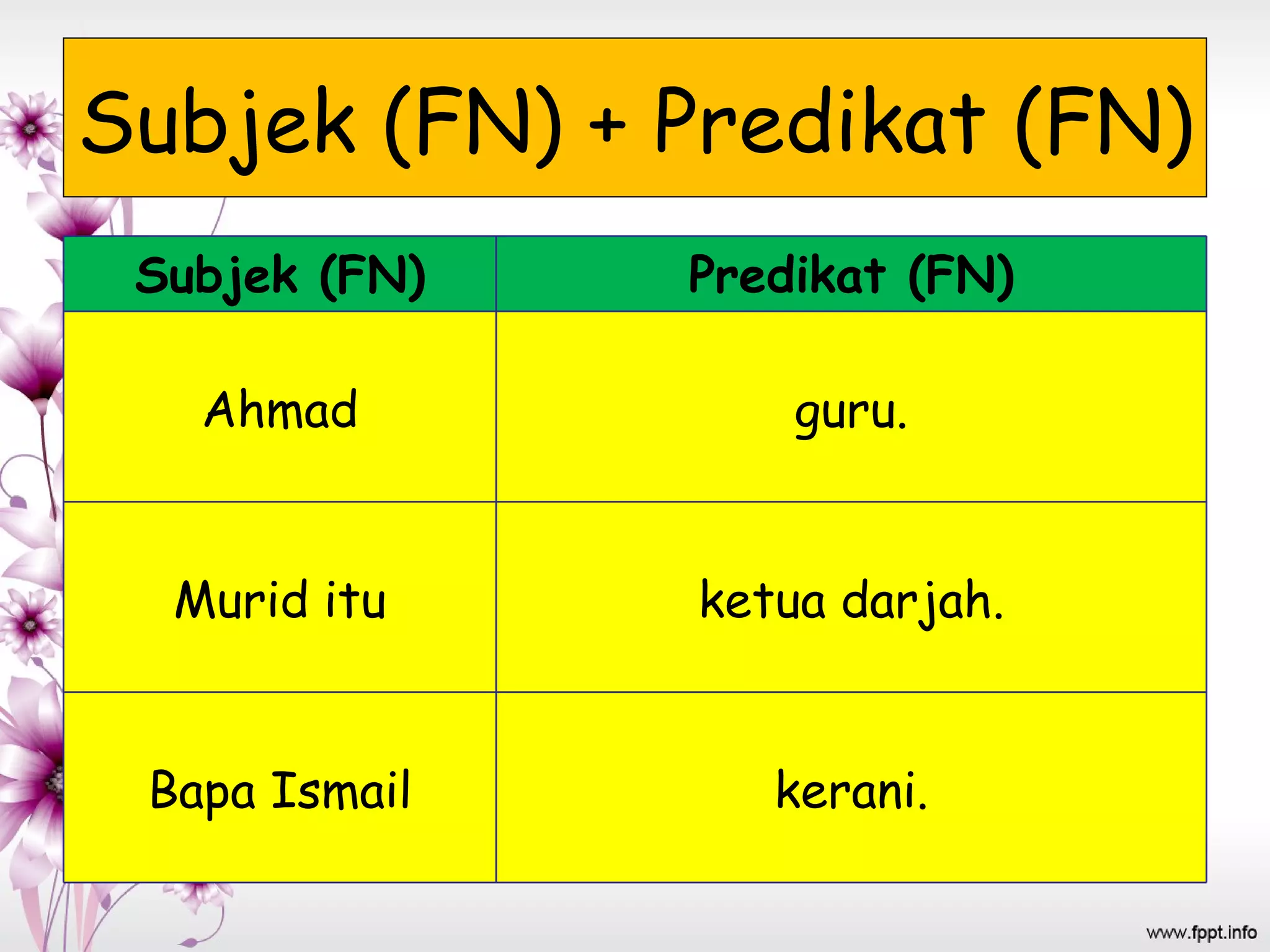 Subjek (FN) + Predikat (FN)

| Subjek (FN) | Predikat (FN) |
|---|---|
| Ahmad | guru. |
| Murid itu | ketua darjah. |
| Bapa Ismail | kerani. |

www.fppt.info